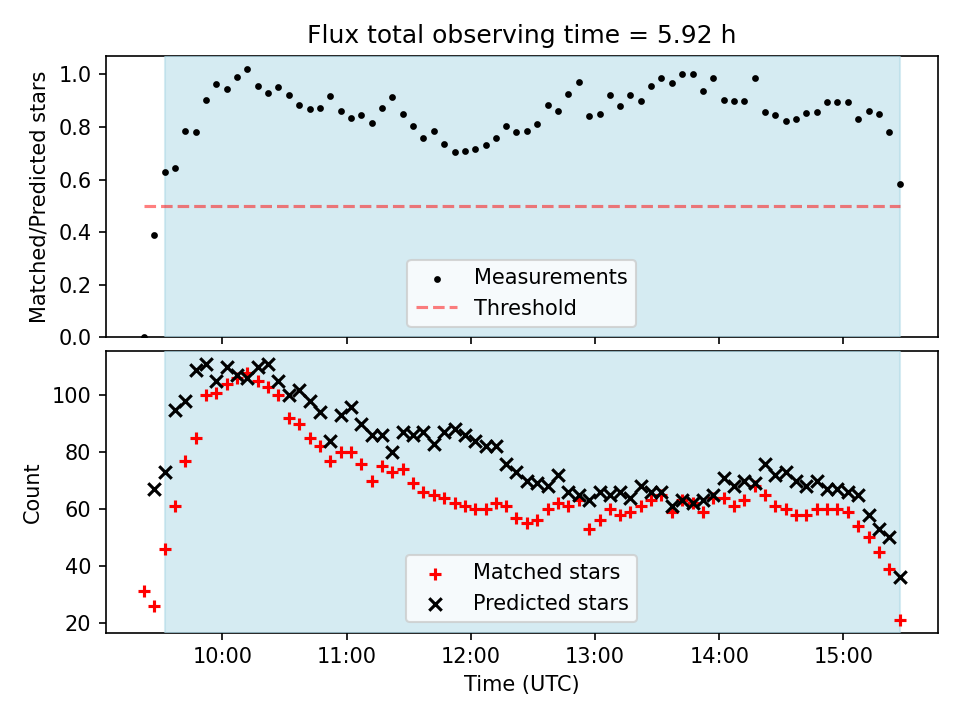 Flux total observing time = 5.92 h

Matched/Predicted stars

1.0
0.8
0.6
0.4
0.2
0.0

Measurements
Threshold

Count

100
80
60
40
20

Matched stars
Predicted stars

10:00
11:00
12:00
13:00
14:00
15:00

Time (UTC)